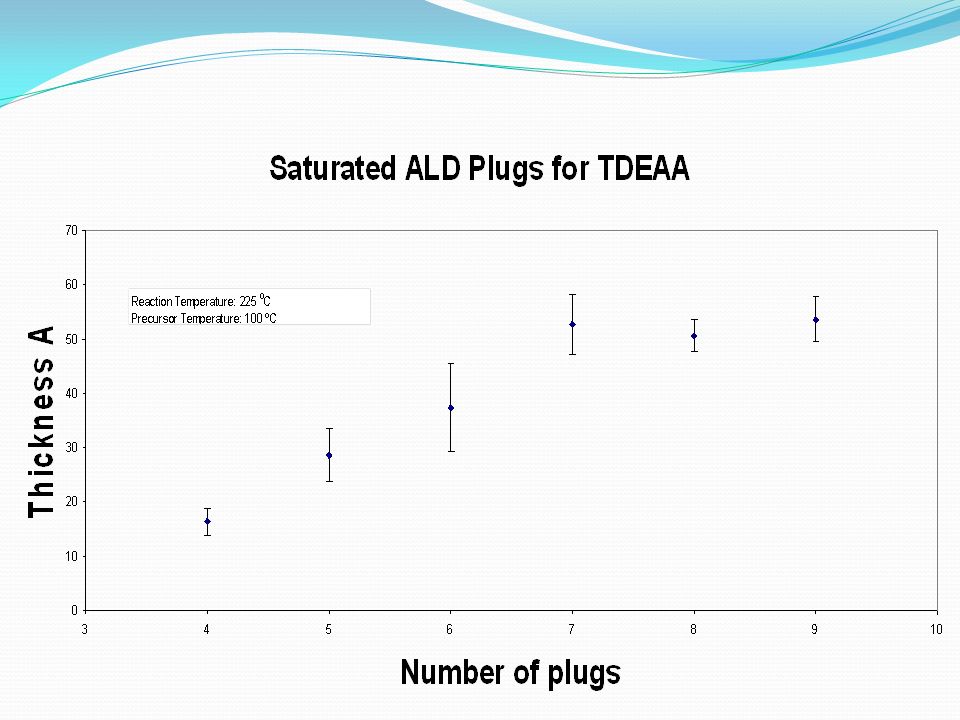 Saturated ALD Plugs for TDEAA

Reaction Temperature: 225 °C
Precursor Temperature: 100 °C

Thickness A

70
60
50
40
30
20
10
0

3 4 5 6 7 8 9 10

Number of plugs